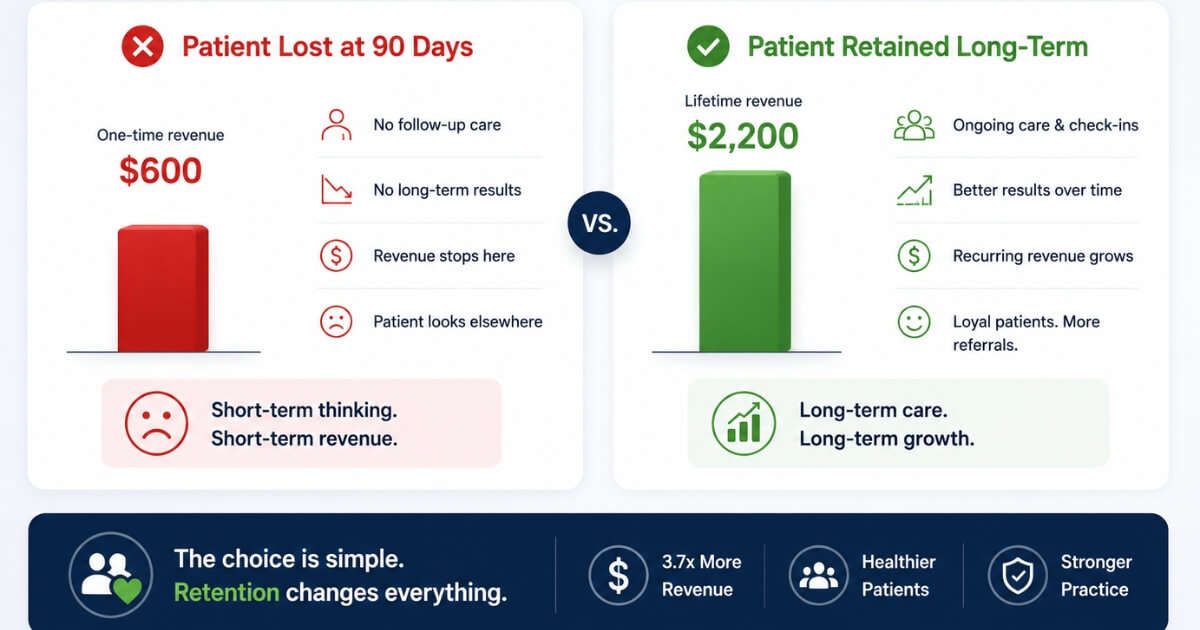 Patient Lost at 90 Days

One-time revenue
$600

No follow-up care

No long-term results

Revenue stops here

Patient looks elsewhere

Short-term thinking.
Short-term revenue.

VS.

Patient Retained Long-Term

Lifetime revenue
$2,200

Ongoing care & check-ins

Better results over time

Recurring revenue grows

Loyal patients. More referrals.

Long-term care.
Long-term growth.

The choice is simple.
Retention changes everything.

3.7x More Revenue

Healthier Patients

Stronger Practice